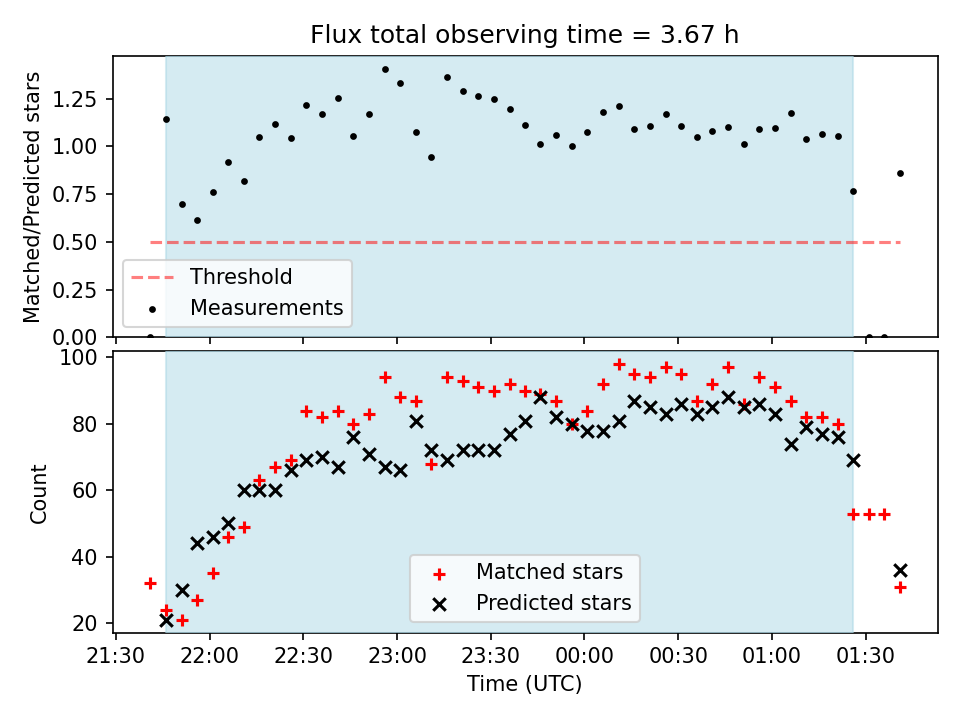 Flux total observing time = 3.67 h

Matched/Predicted stars

1.25
1.00
0.75
0.50
0.25
0.00

Threshold
Measurements

Count

100
80
60
40
20

Matched stars
Predicted stars

21:30
22:00
22:30
23:00
23:30
00:00
00:30
01:00
01:30

Time (UTC)